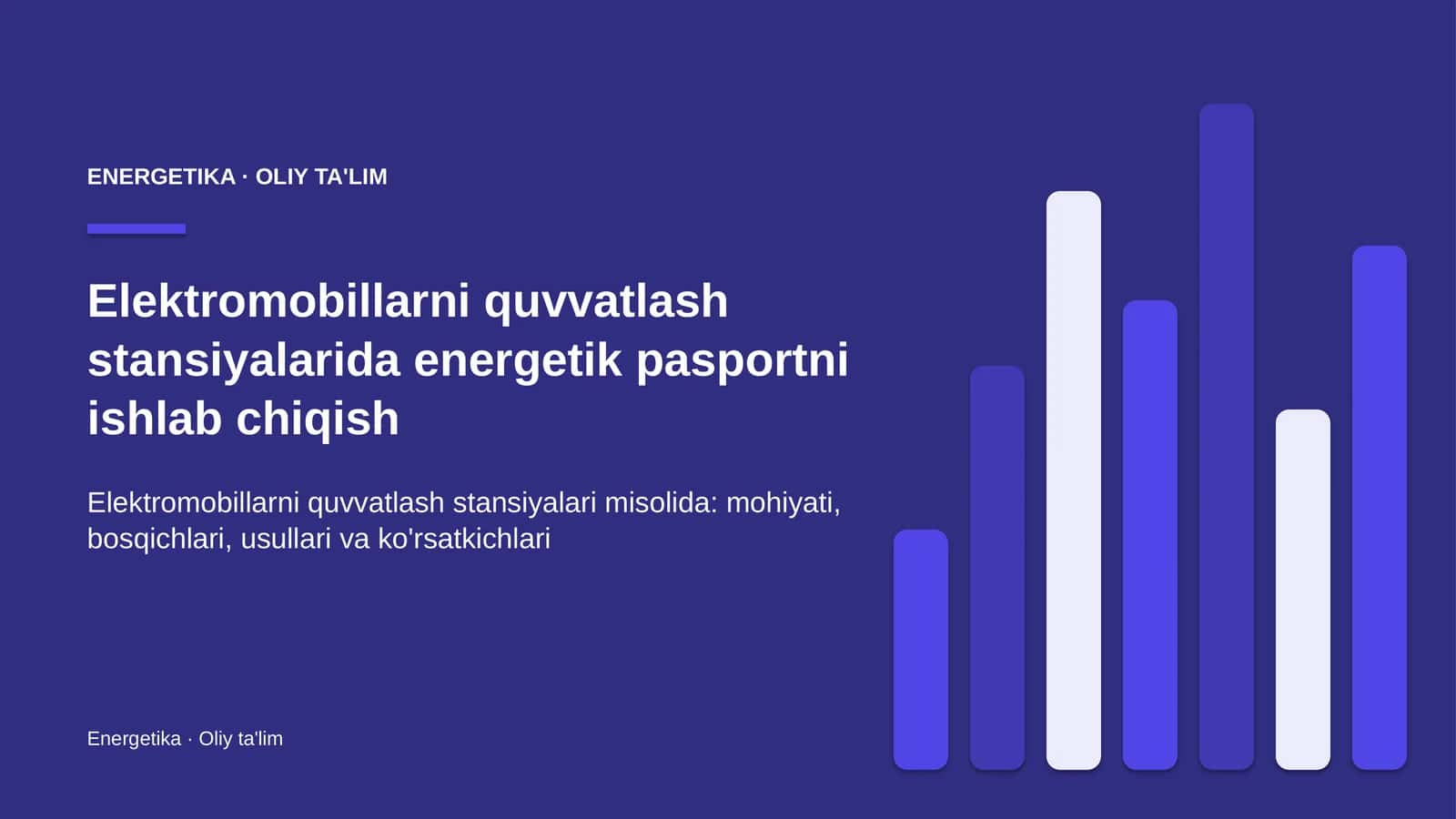 ENERGETIKA · OLIY TA'LIM

Elektromobillarni quvvatlash stansiyalarida energetik pasportni ishlab chiqish

Elektromobillarni quvvatlash stansiyalari misolida: mohiyati, bosqichlari, usullari va ko'rsatkichlari

Energetika · Oliy ta'lim